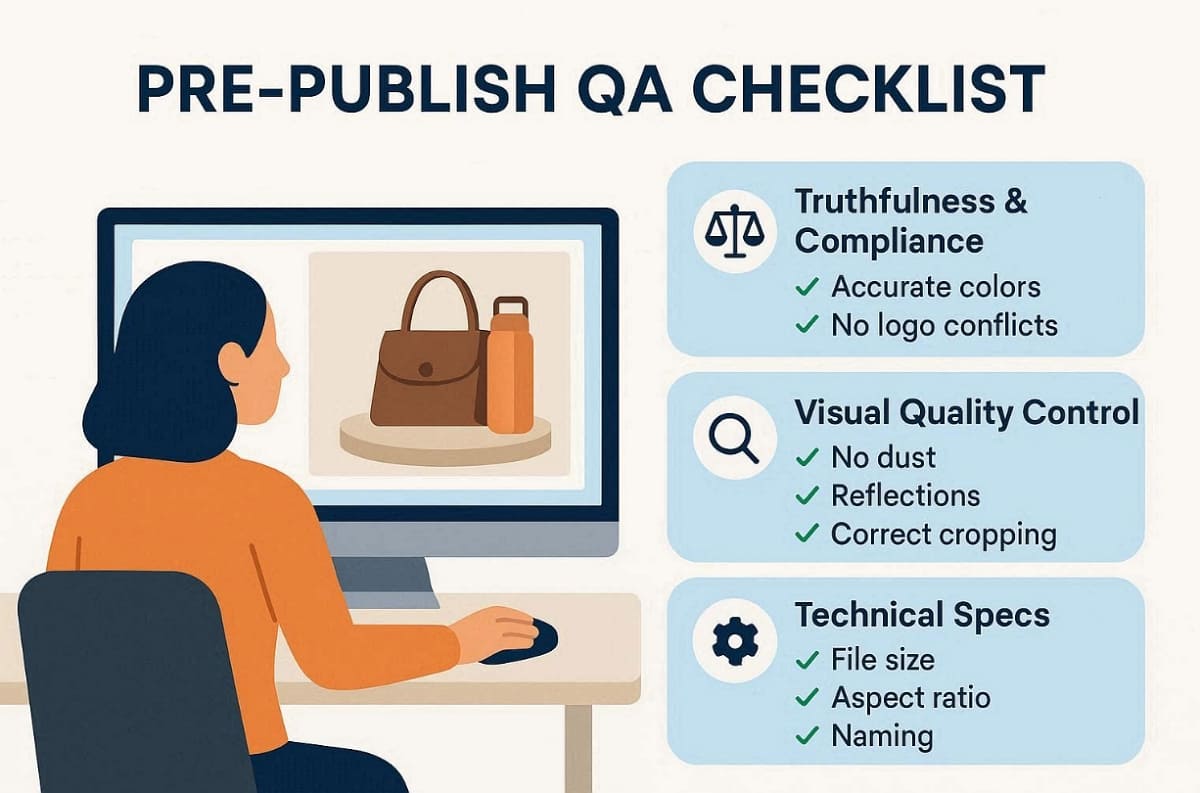 PRE-PUBLISH QA CHECKLIST

Truthfulness & Compliance
✓ Accurate colors
✓ No logo conflicts

Visual Quality Control
✓ No dust
✓ Reflections
✓ Correct cropping

Technical Specs
✓ File size
✓ Aspect ratio
✓ Naming